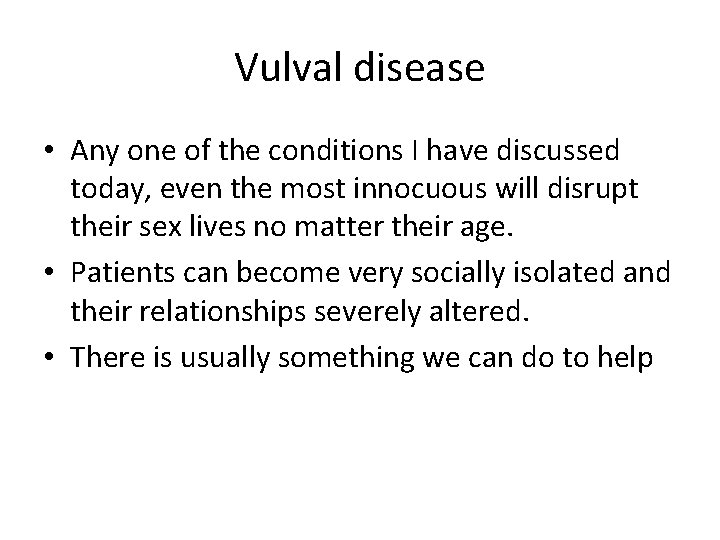 Vulval disease

• Any one of the conditions I have discussed today, even the most innocuous will disrupt their sex lives no matter their age.
• Patients can become very socially isolated and their relationships severely altered.
• There is usually something we can do to help